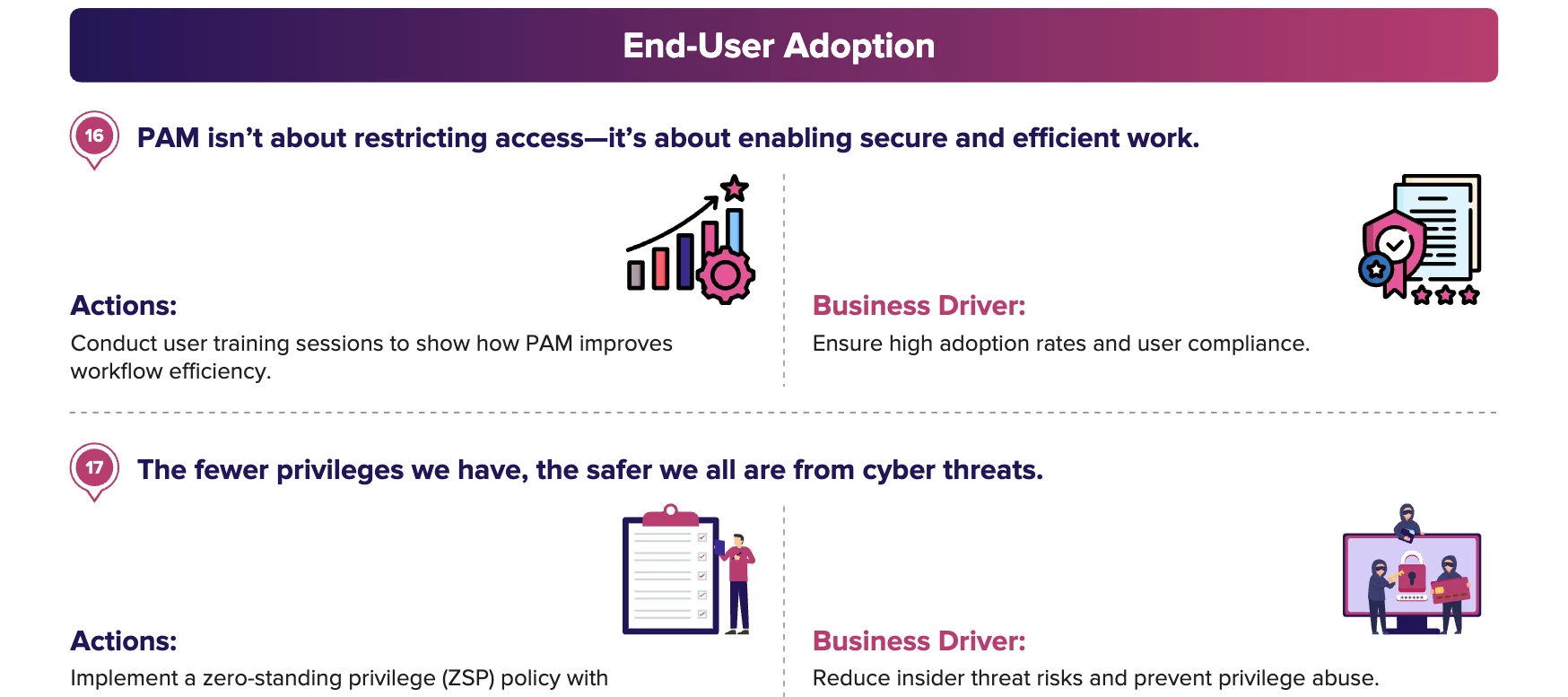 End-User Adoption

16 PAM isn't about restricting access—it's about enabling secure and efficient work.

Actions:
Conduct user training sessions to show how PAM improves workflow efficiency.

Business Driver:
Ensure high adoption rates and user compliance.

17 The fewer privileges we have, the safer we all are from cyber threats.

Actions:
Implement a zero-standing privilege (ZSP) policy with

Business Driver:
Reduce insider threat risks and prevent privilege abuse.